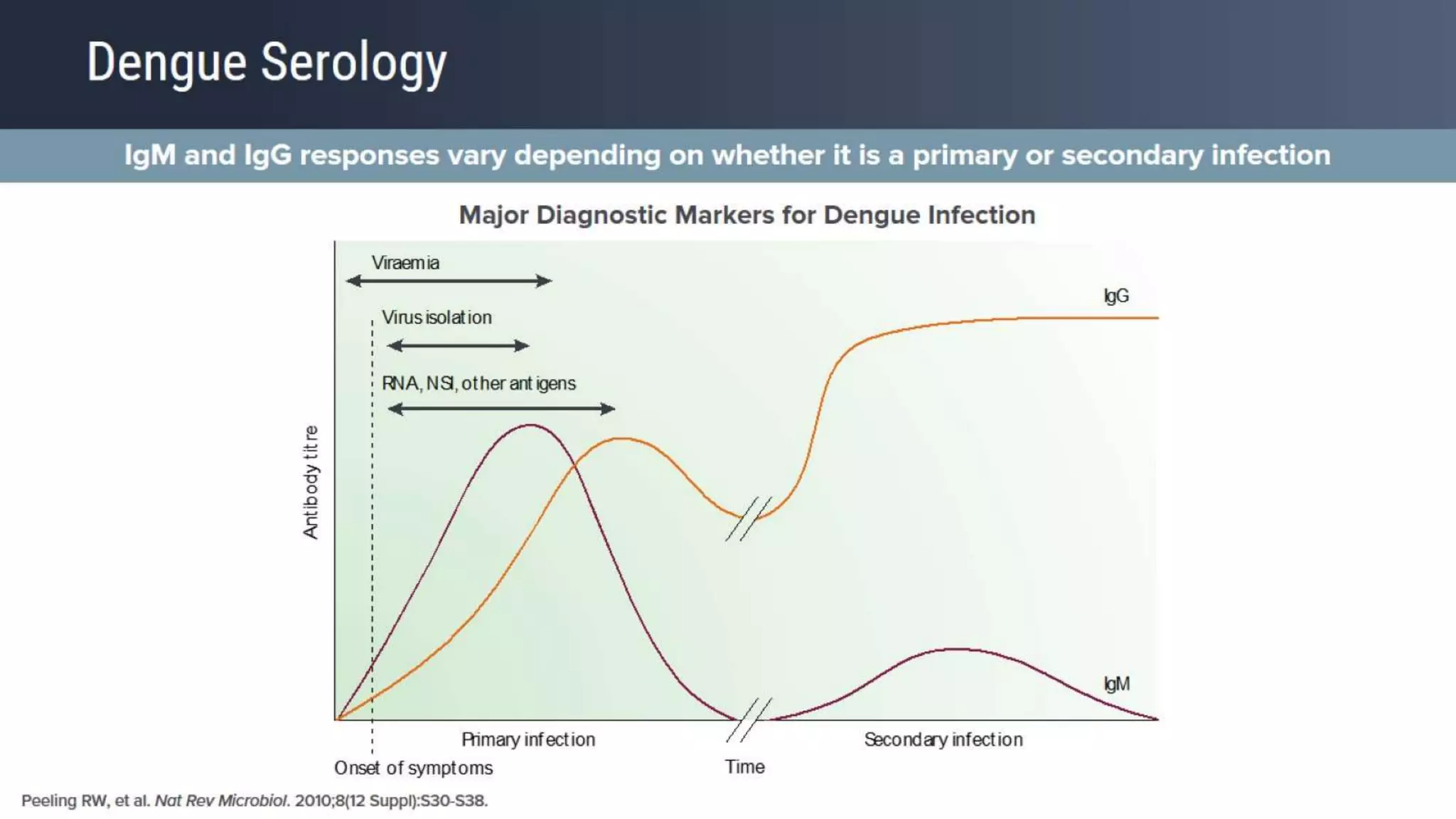 Dengue Serology

IgM and IgG responses vary depending on whether it is a primary or secondary infection

Major Diagnostic Markers for Dengue Infection

Viraemia

Virus isolation

RNA, NS1, other antigens

IgG

IgM

Antibody titre

Primary infection

Secondary infection

Onset of symptoms

Time

Peeling RW, et al. Nat Rev Microbiol. 2010;8(12 Suppl):S30-S38.